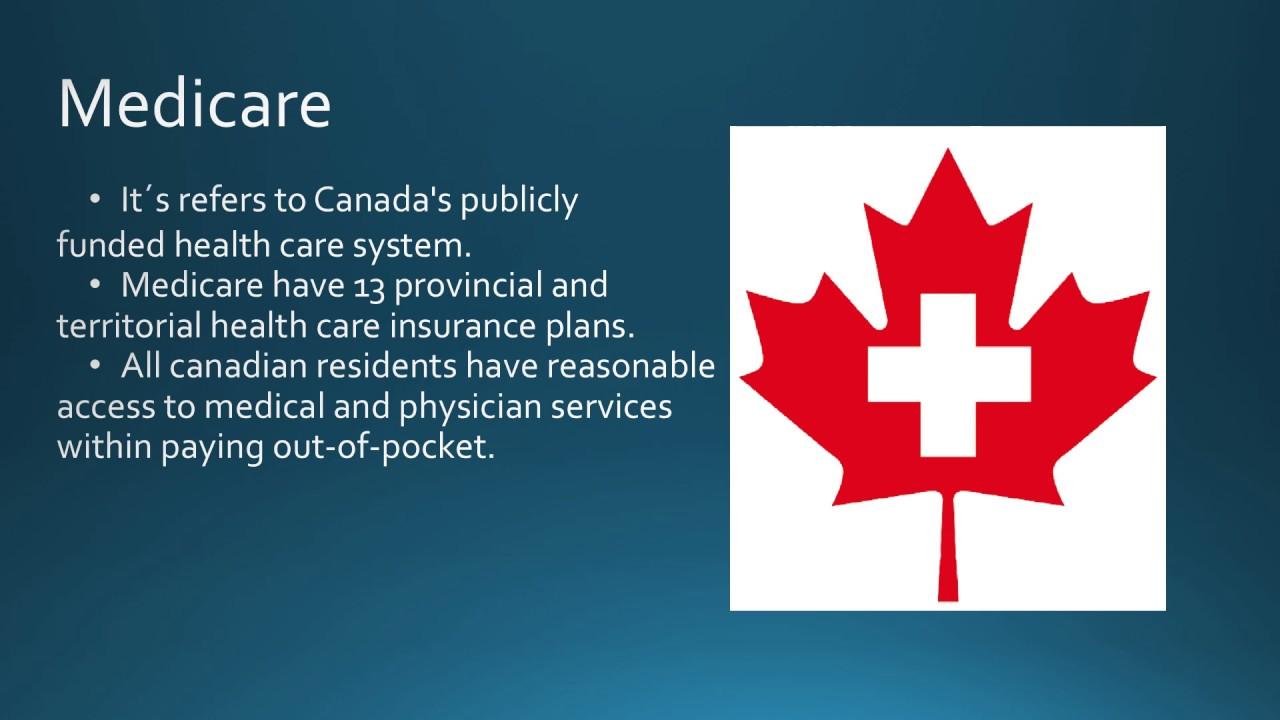 Medicare

• It´s refers to Canada's publicly funded health care system.
• Medicare have 13 provincial and territorial health care insurance plans.
• All canadian residents have reasonable access to medical and physician services within paying out-of-pocket.